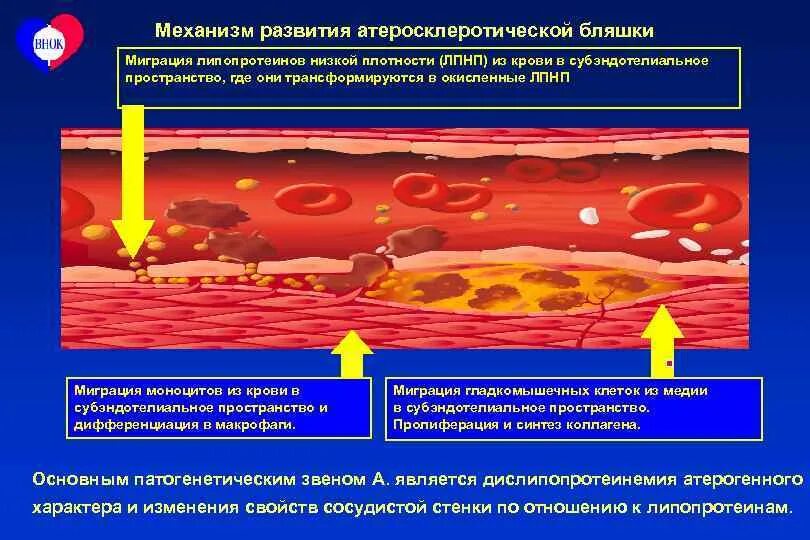 ВНОК

Механизм развития атеросклеротической бляшки

Миграция липопротеинов низкой плотности (ЛПНП) из крови в субэндотелиальное пространство, где они трансформируются в окисленные ЛПНП

Миграция моноцитов из крови в субэндотелиальное пространство и дифференциация в макрофаги.

Миграция гладкомышечных клеток из медии в субэндотелиальное пространство. Пролиферация и синтез коллагена.

Основным патогенетическим звеном А. является дислипопротеинемия атерогенного характера и изменения свойств сосудистой стенки по отношению к липопротеинам.